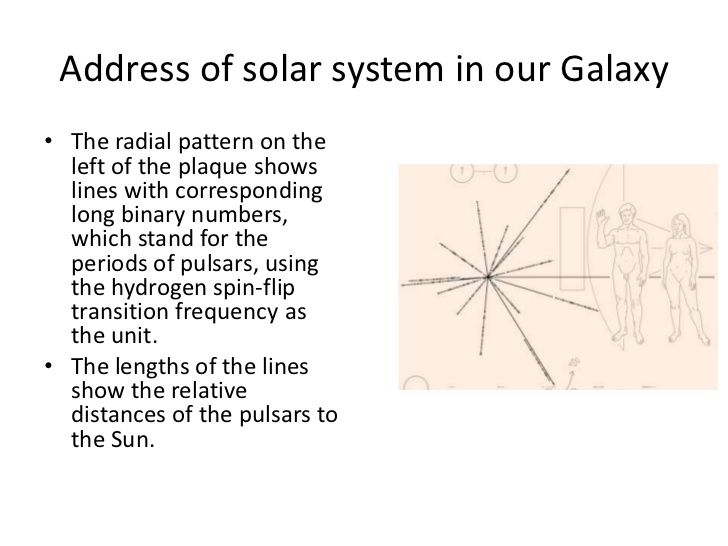 Address of solar system in our Galaxy

• The radial pattern on the left of the plaque shows lines with corresponding long binary numbers, which stand for the periods of pulsars, using the hydrogen spin-flip transition frequency as the unit.
• The lengths of the lines show the relative distances of the pulsars to the Sun.